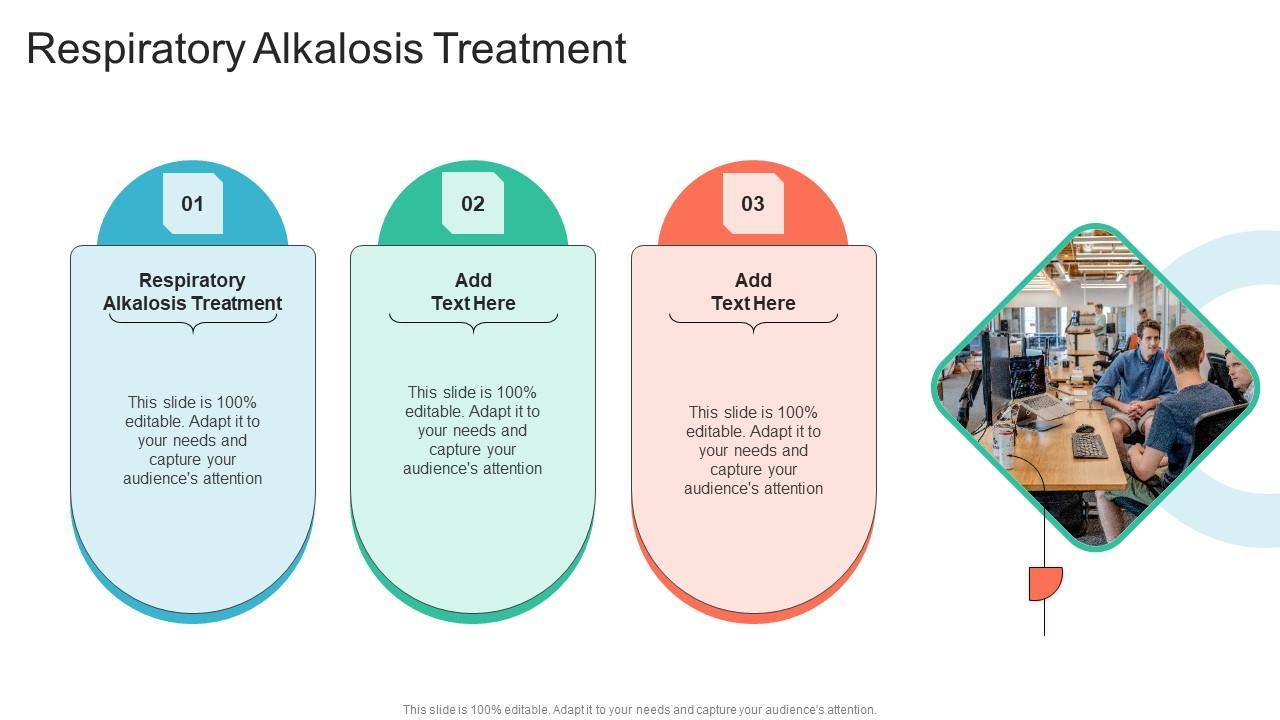 Respiratory Alkalosis Treatment

01

Respiratory Alkalosis Treatment

This slide is 100% editable. Adapt it to your needs and capture your audience's attention

02

Add Text Here

This slide is 100% editable. Adapt it to your needs and capture your audience's attention

03

Add Text Here

This slide is 100% editable. Adapt it to your needs and capture your audience's attention

This slide is 100% editable. Adapt it to your needs and capture your audience's attention.